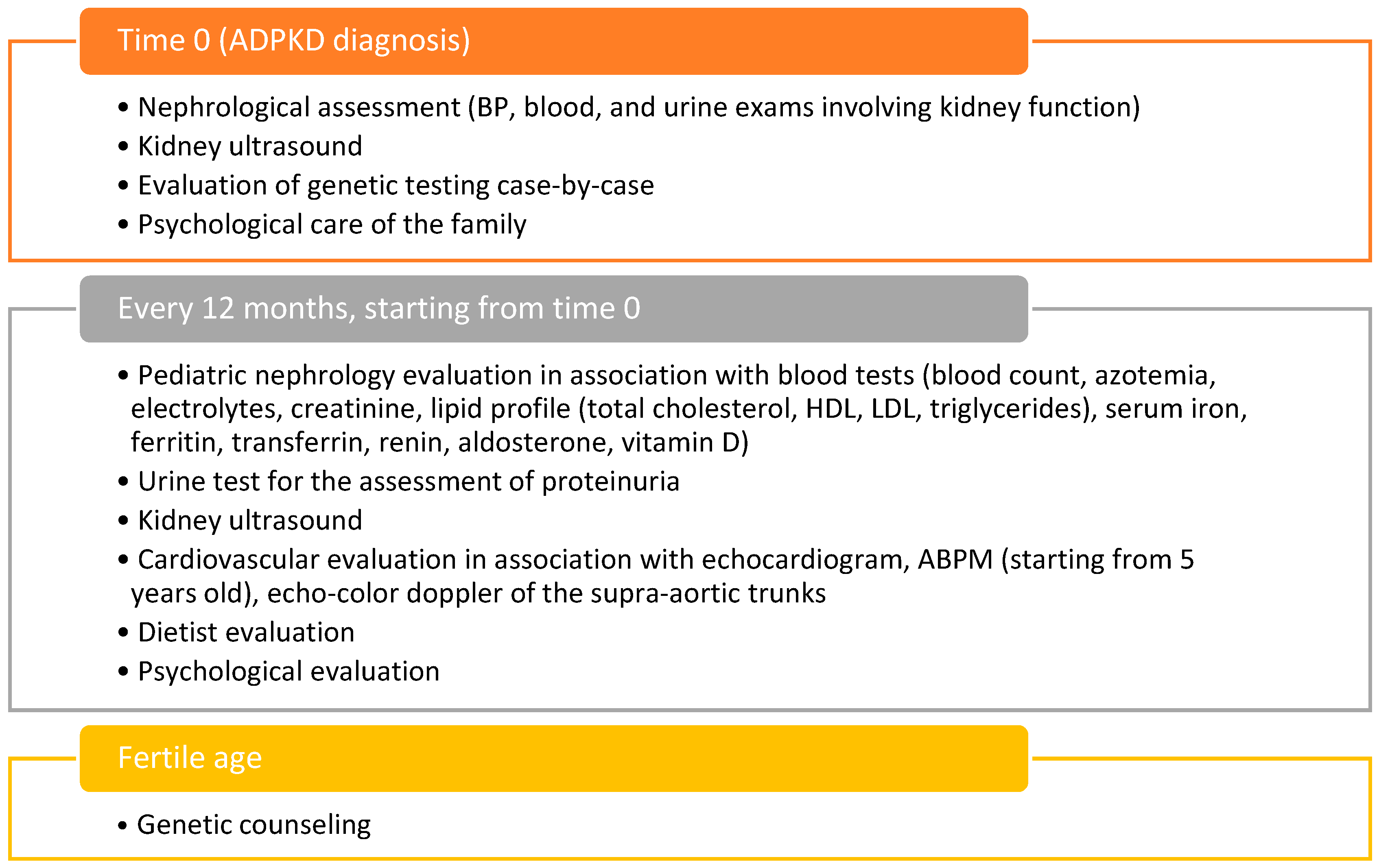 Time 0 (ADPKD diagnosis)

• Nephrological assessment (BP, blood, and urine exams involving kidney function)
• Kidney ultrasound
• Evaluation of genetic testing case-by-case
• Psychological care of the family

Every 12 months, starting from time 0

• Pediatric nephrology evaluation in association with blood tests (blood count, azotemia, electrolytes, creatinine, lipid profile (total cholesterol, HDL, LDL, triglycerides), serum iron, ferritin, transferrin, renin, aldosterone, vitamin D)
• Urine test for the assessment of proteinuria
• Kidney ultrasound
• Cardiovascular evaluation in association with echocardiogram, ABPM (starting from 5 years old), echo-color doppler of the supra-aortic trunks
• Dietist evaluation
• Psychological evaluation

Fertile age

• Genetic counseling